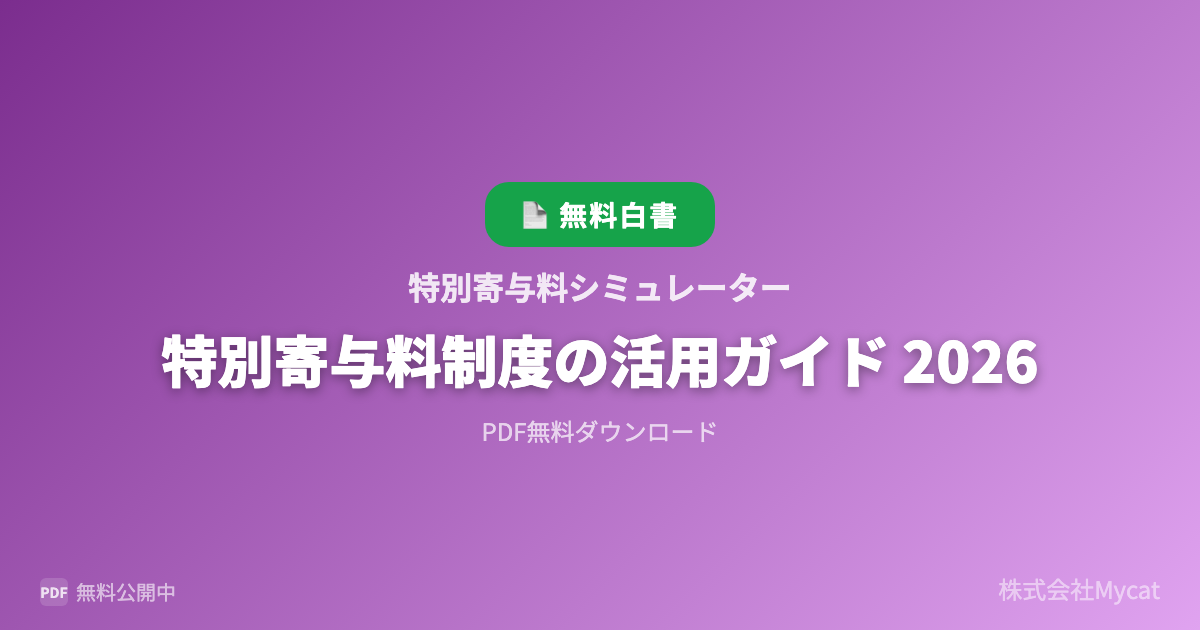 無料白書

特別寄与料シミュレーター

特別寄与料制度の活用ガイド 2026

PDF無料ダウンロード

PDF 無料公開中

株式会社Mycat